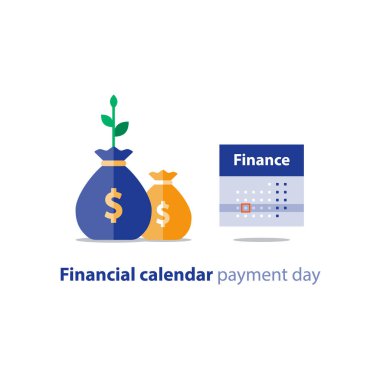 $
$
Finance
Financial calendar payment day